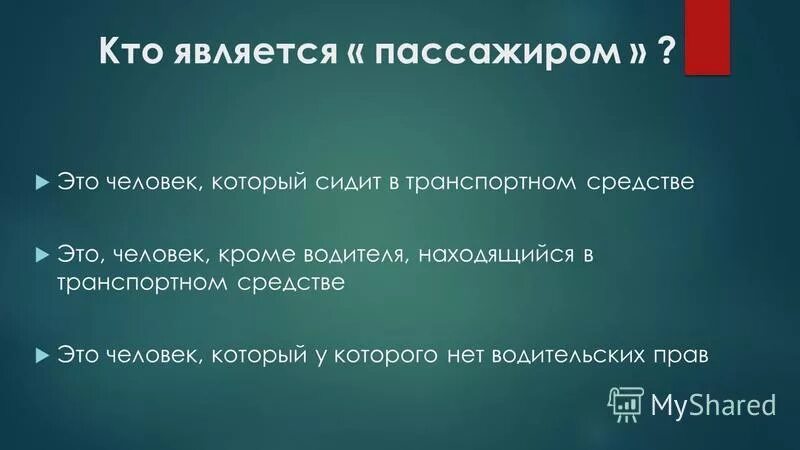 Кто является « пассажиром » ?

Это человек, который сидит в транспортном средстве

Это, человек, кроме водителя, находящийся в транспортном средстве

Это человек, который у которого нет водительских прав

MyShared